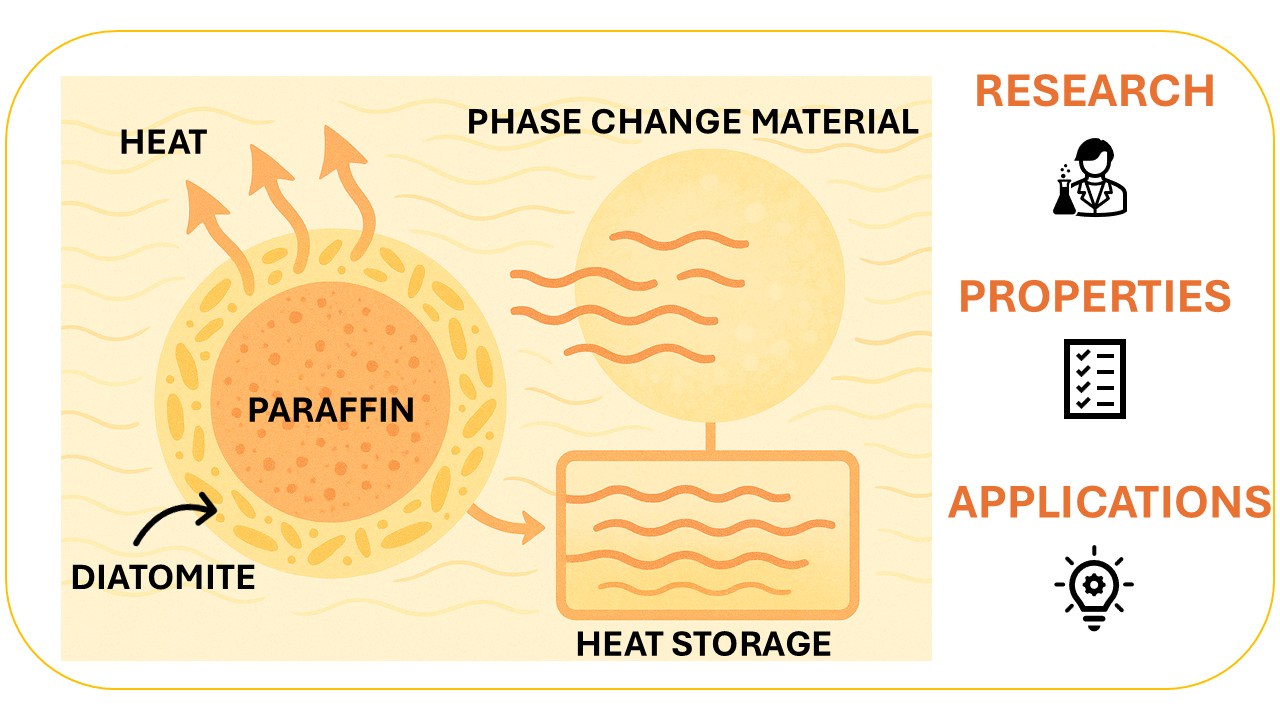 HEAT

PHASE CHANGE MATERIAL

PARAFFIN

DIATOMITE

HEAT STORAGE

RESEARCH

PROPERTIES

APPLICATIONS